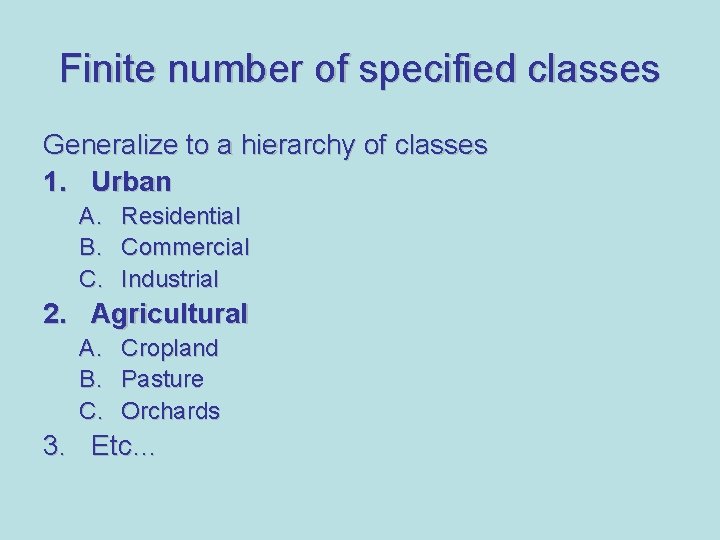 Finite number of specified classes

Generalize to a hierarchy of classes

1. Urban
A. Residential
B. Commercial
C. Industrial
2. Agricultural
A. Cropland
B. Pasture
C. Orchards
3. Etc…